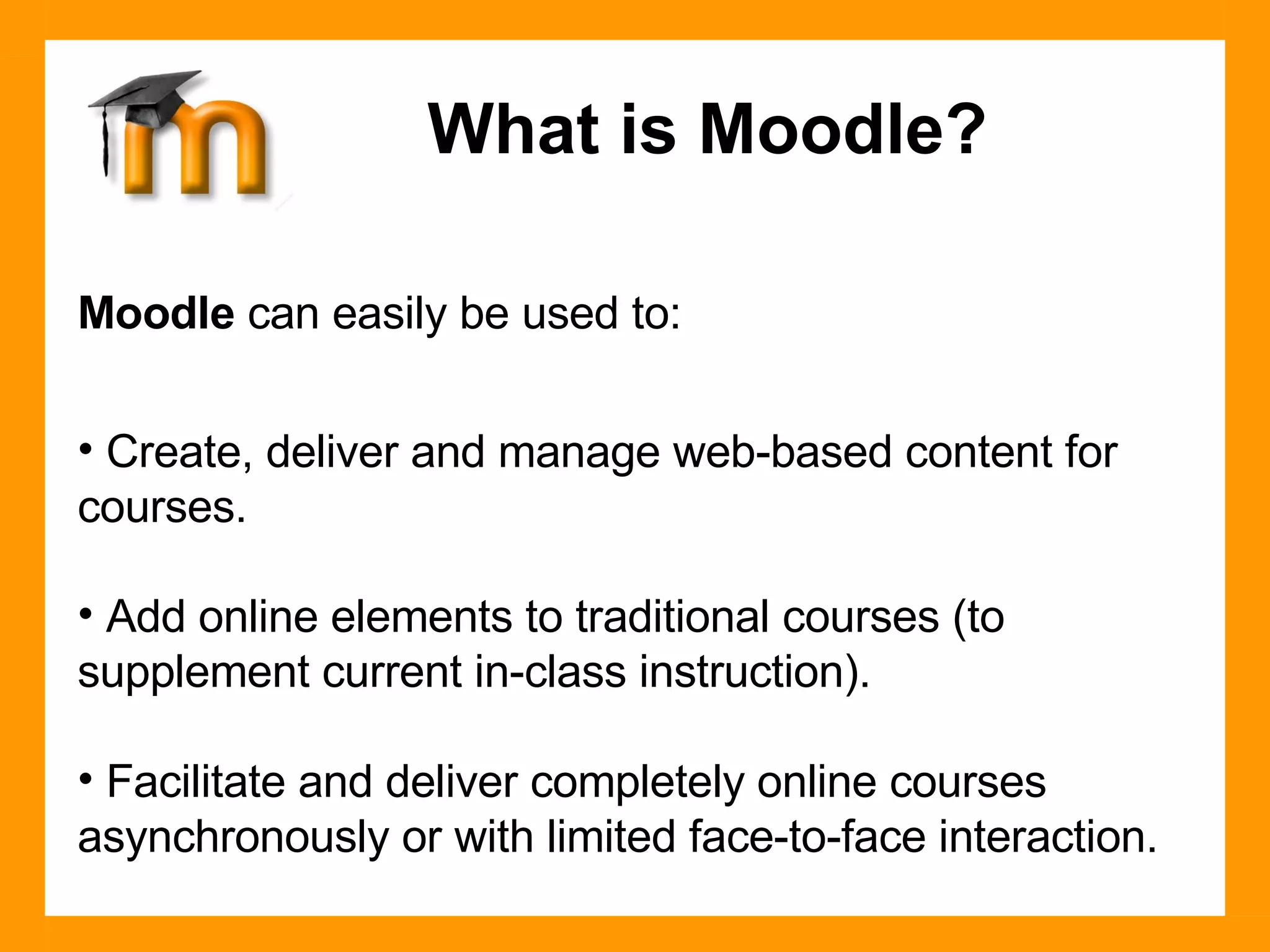 What is Moodle?

Moodle can easily be used to:

• Create, deliver and manage web-based content for courses.

• Add online elements to traditional courses (to supplement current in-class instruction).

• Facilitate and deliver completely online courses asynchronously or with limited face-to-face interaction.